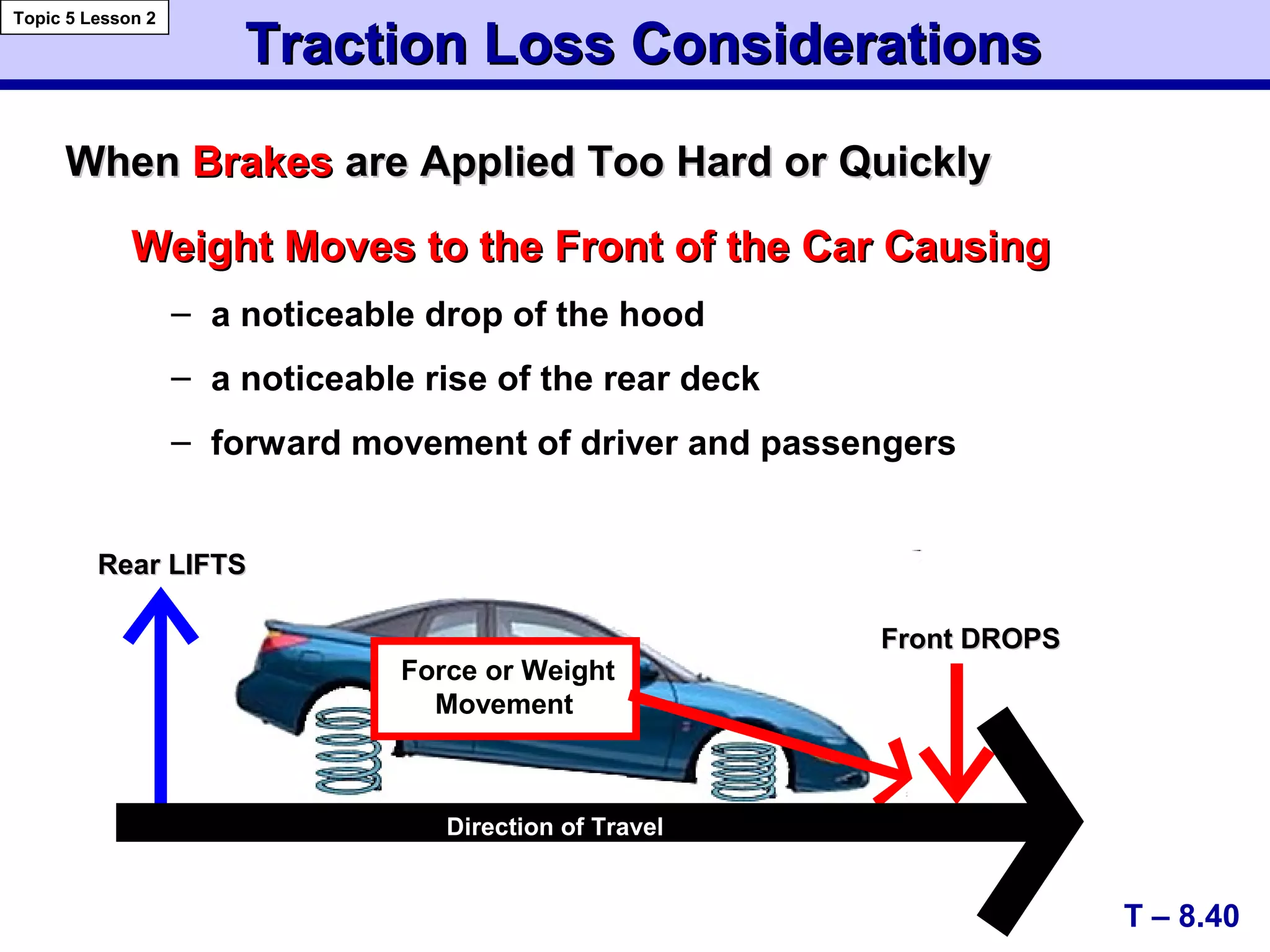 Topic 5 Lesson 2

Traction Loss Considerations

When Brakes are Applied Too Hard or Quickly

Weight Moves to the Front of the Car Causing

– a noticeable drop of the hood

– a noticeable rise of the rear deck

– forward movement of driver and passengers

Rear LIFTS

Force or Weight Movement

Front DROPS

Direction of Travel

T – 8.40